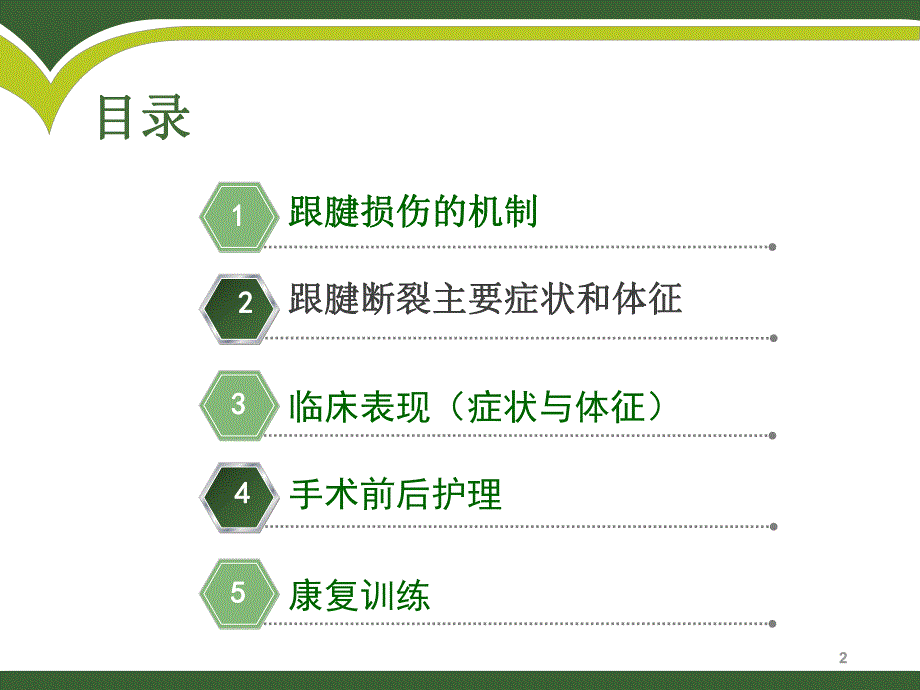 目录

1 跟腱损伤的机制

2 跟腱断裂主要症状和体征

3 临床表现（症状与体征）

4 手术前后护理

5 康复训练

2